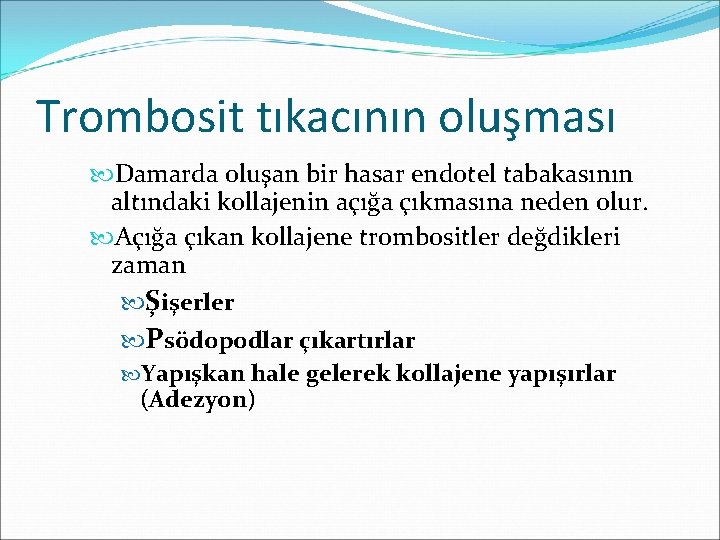 Trombosit tıkacının oluşması

Damarda oluşan bir hasar endotel tabakasının altındaki kollajenin açığa çıkmasına neden olur.

Açığa çıkan kollajene trombositler değdikleri zaman

Şişerler

Psödopodlar çıkartırlar

Yapışkan hale gelerek kollajene yapışırlar (Adezyon)